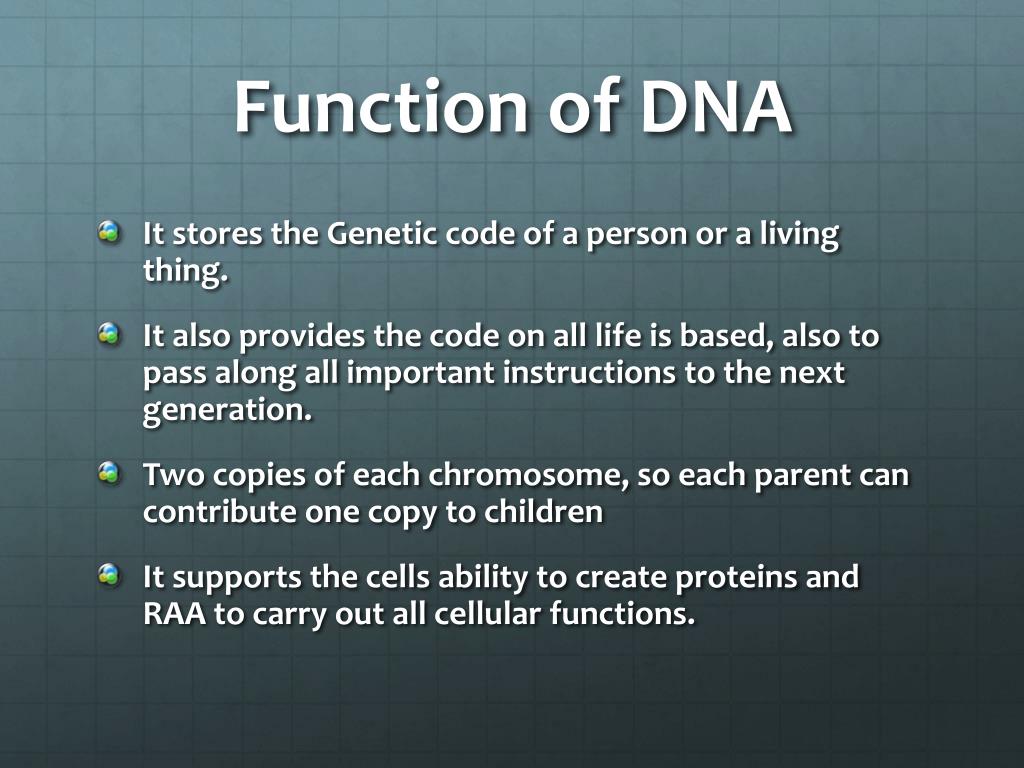 Function of DNA

It stores the Genetic code of a person or a living thing.

It also provides the code on all life is based, also to pass along all important instructions to the next generation.

Two copies of each chromosome, so each parent can contribute one copy to children

It supports the cells ability to create proteins and RAA to carry out all cellular functions.